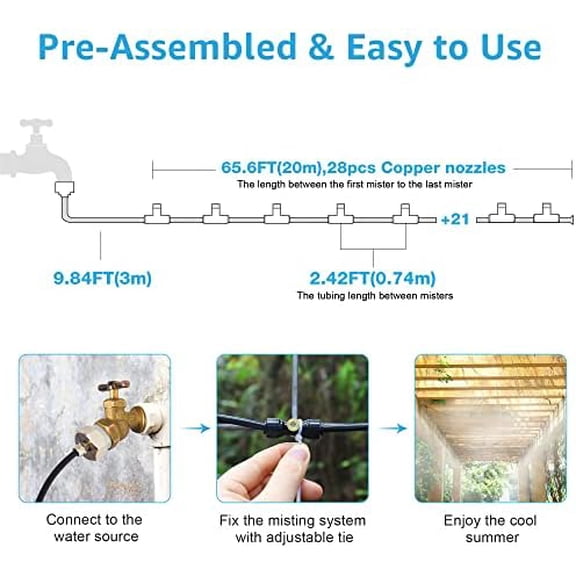 Pre-Assembled & Easy to Use

65.6FT(20m),28pcs Copper nozzles
The length between the first mister to the last mister

+21

9.84FT(3m)

2.42FT(0.74m)
The tubing length between misters

Connect to the water source

Fix the misting system with adjustable tie

Enjoy the cool summer